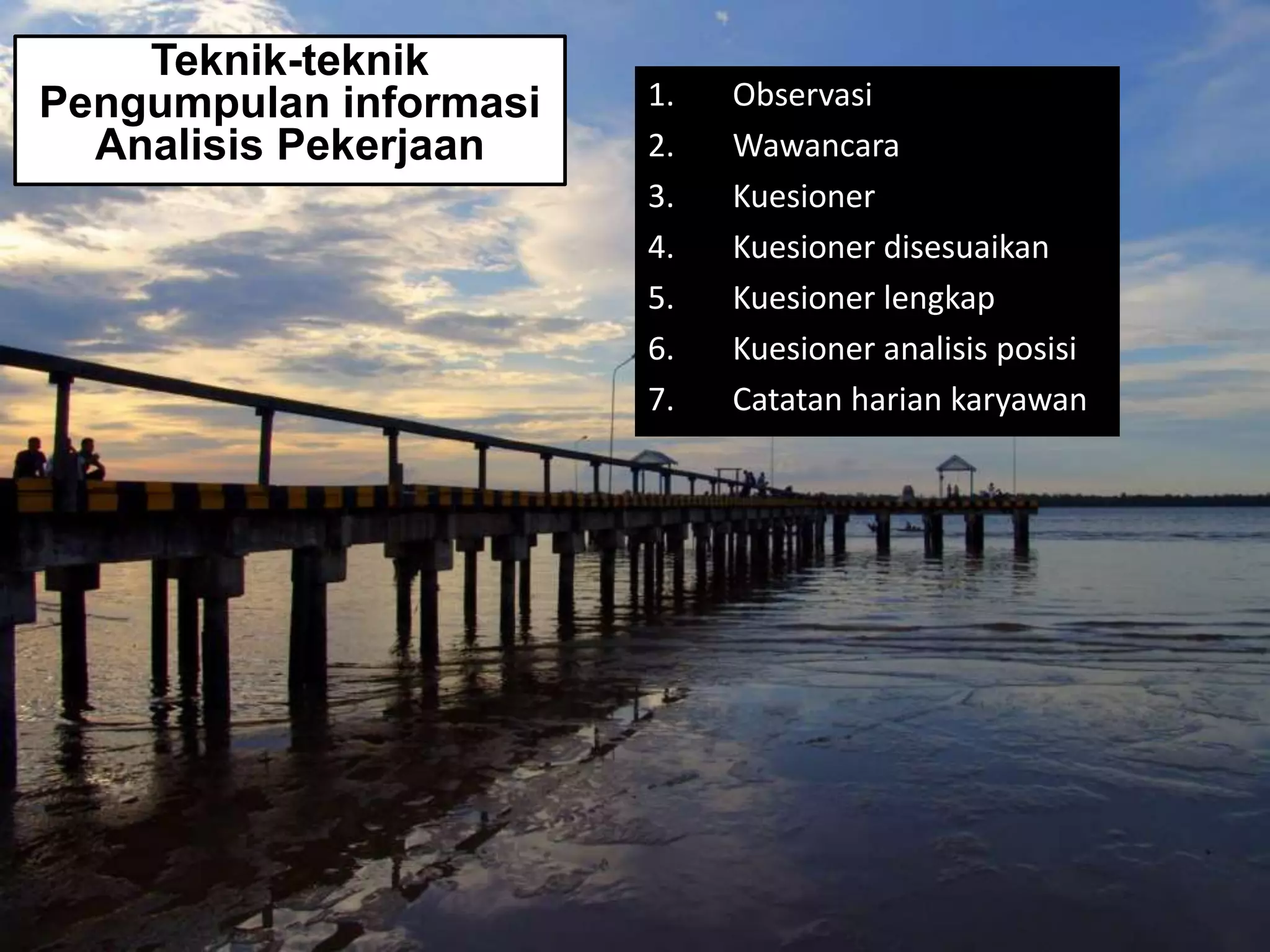 Teknik-teknik Pengumpulan informasi Analisis Pekerjaan

1. Observasi
2. Wawancara
3. Kuesioner
4. Kuesioner disesuaikan
5. Kuesioner lengkap
6. Kuesioner analisis posisi
7. Catatan harian karyawan